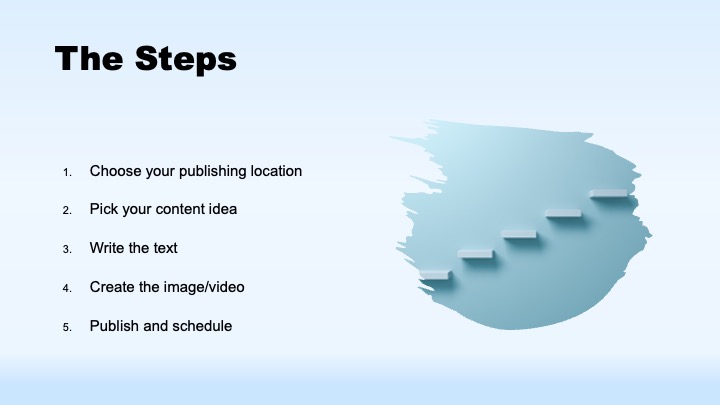 The Steps

1. Choose your publishing location
2. Pick your content idea
3. Write the text
4. Create the image/video
5. Publish and schedule